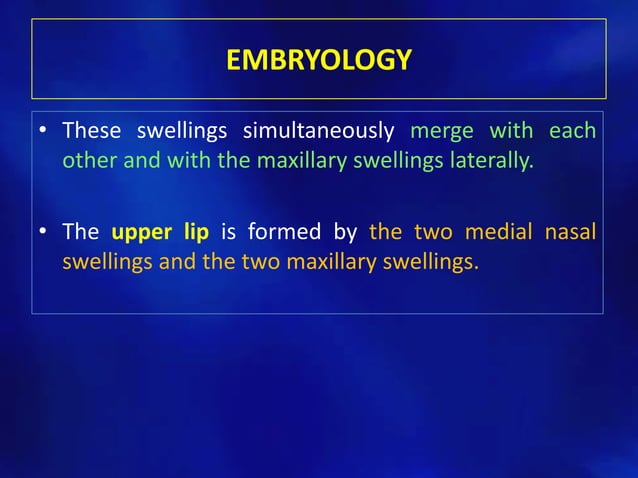 EMBRYOLOGY

• These swellings simultaneously merge with each other and with the maxillary swellings laterally.

• The upper lip is formed by the two medial nasal swellings and the two maxillary swellings.